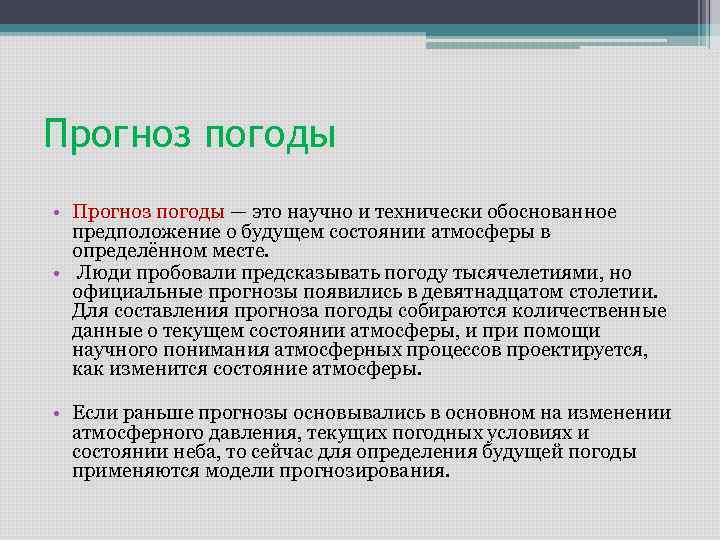 Прогноз погоды

• Прогноз погоды — это научно и технически обоснованное предположение о будущем состоянии атмосферы в определённом месте.
• Люди пробовали предсказывать погоду тысячелетиями, но официальные прогнозы появились в девятнадцатом столетии. Для составления прогноза погоды собираются количественные данные о текущем состоянии атмосферы, и при помощи научного понимания атмосферных процессов проектируется, как изменится состояние атмосферы.

• Если раньше прогнозы основывались в основном на изменении атмосферного давления, текущих погодных условиях и состоянии неба, то сейчас для определения будущей погоды применяются модели прогнозирования.